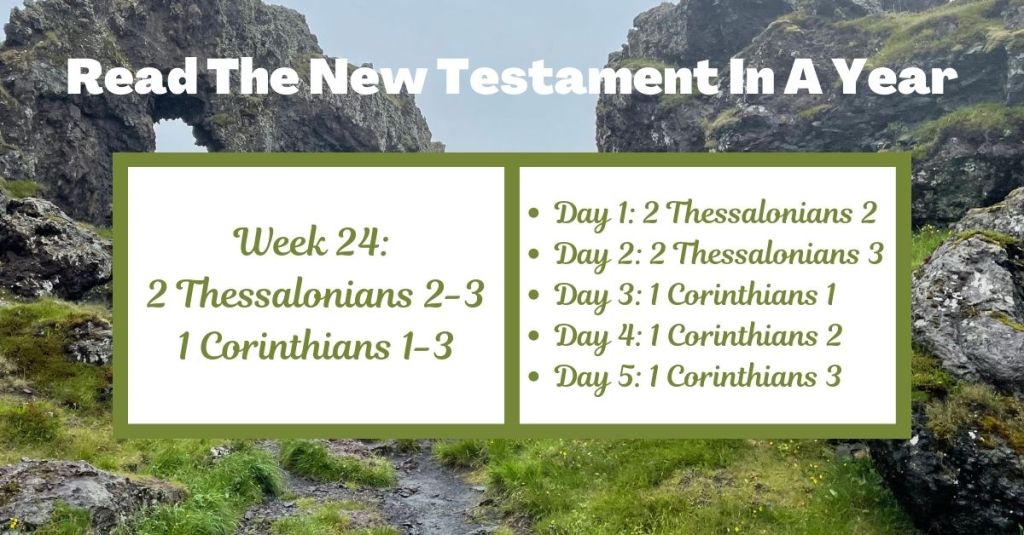 Read The New Testament In A Year

Week 24:
2 Thessalonians 2-3
1 Corinthians 1-3

- Day 1: 2 Thessalonians 2
- Day 2: 2 Thessalonians 3
- Day 3: 1 Corinthians 1
- Day 4: 1 Corinthians 2
- Day 5: 1 Corinthians 3